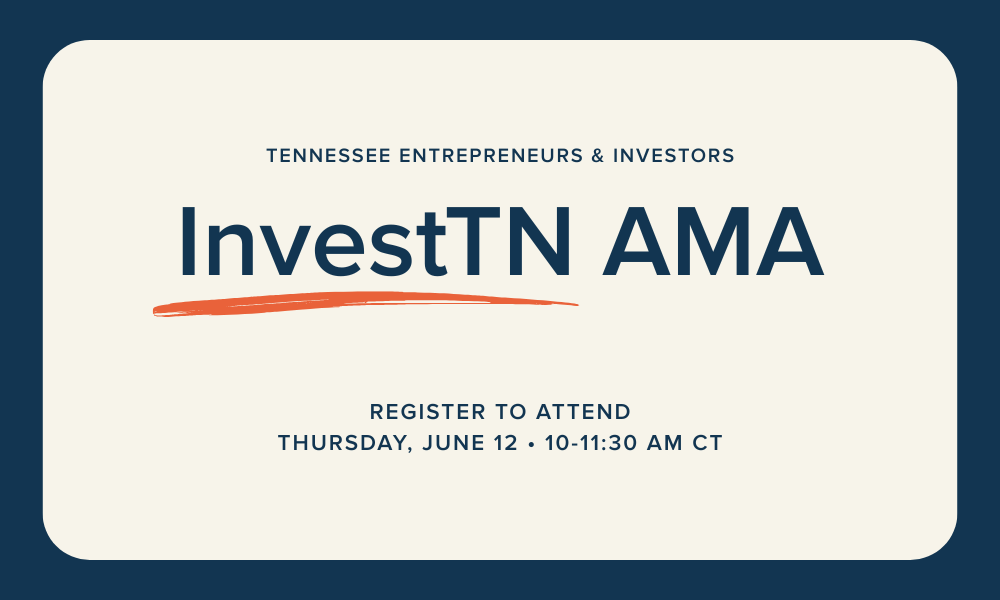 TENNESSEE ENTREPRENEURS & INVESTORS

InvestTN AMA

REGISTER TO ATTEND
THURSDAY, JUNE 12 • 10-11:30 AM CT